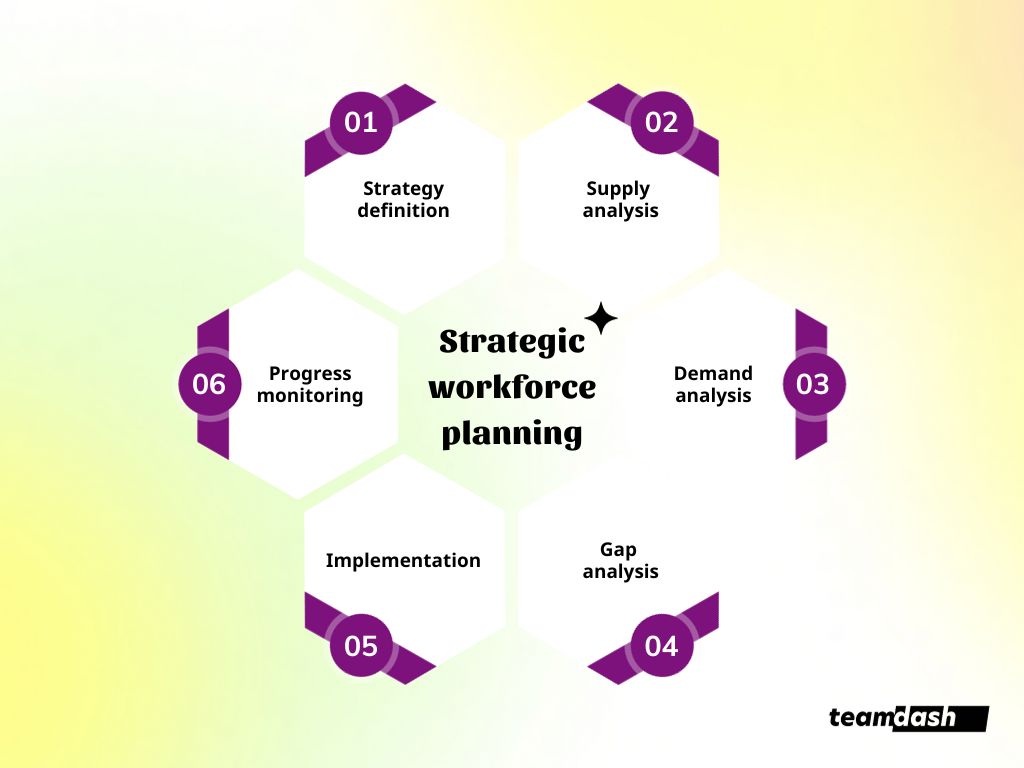 Strategic workforce planning

01
Strategy definition

02
Supply analysis

03
Demand analysis

04
Gap analysis

05
Implementation

06
Progress monitoring

teamdash